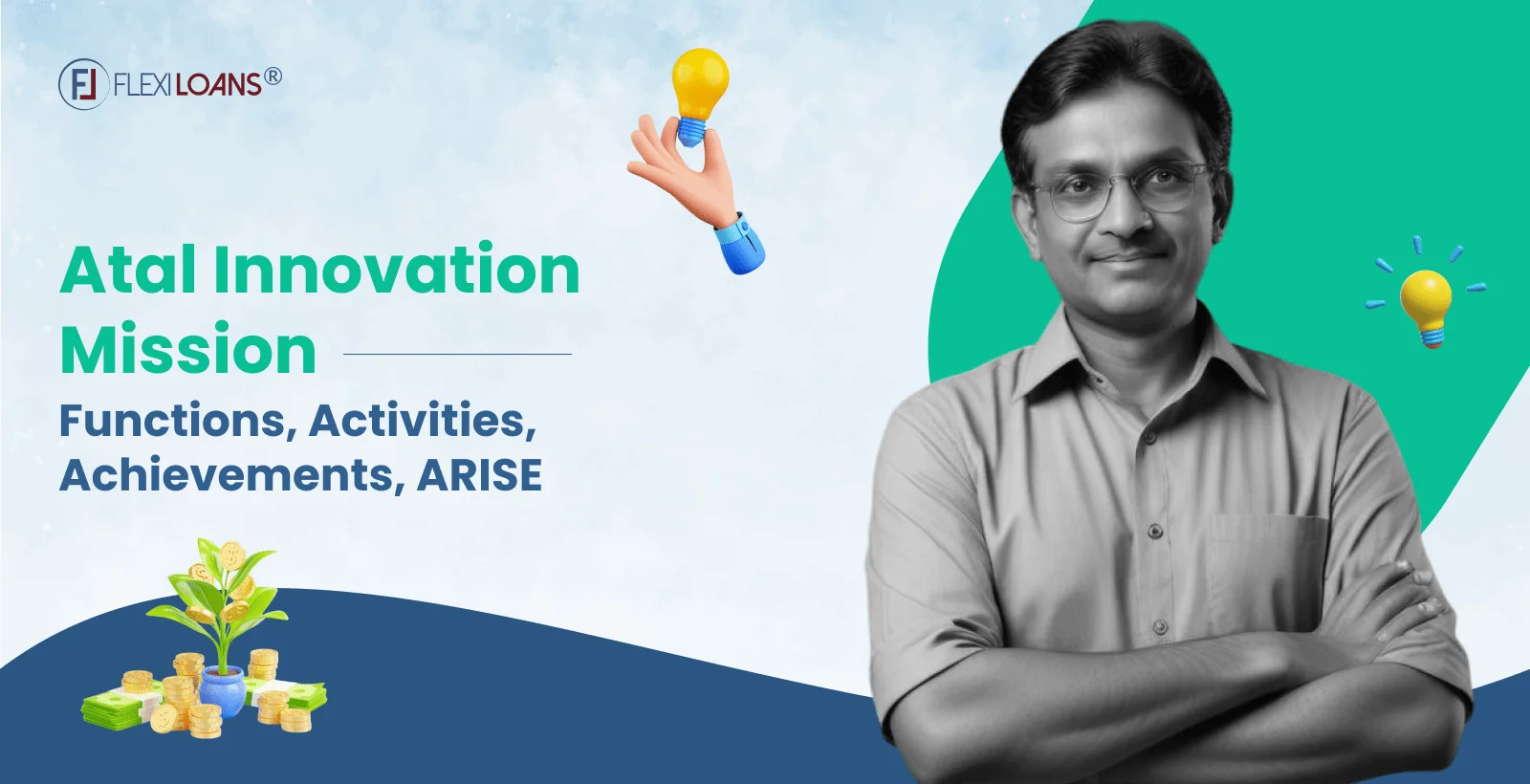 FL FLEXILOANS®

Atal Innovation Mission

Functions, Activities, Achievements, ARISE